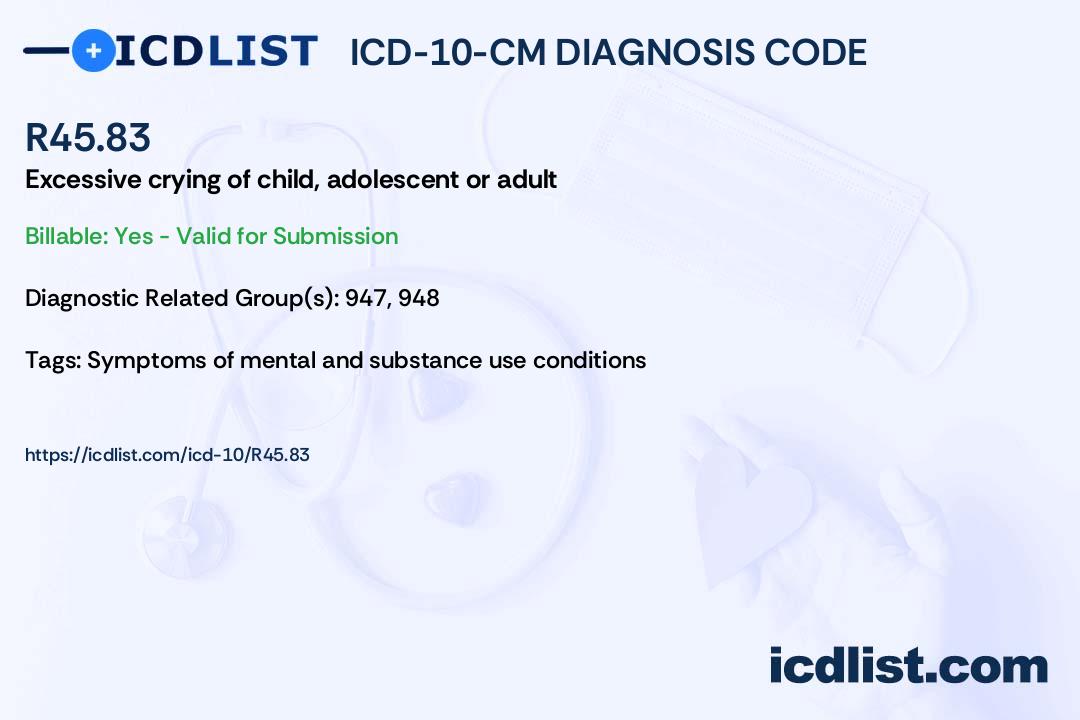 ICDLIST ICD-10-CM DIAGNOSIS CODE

R45.83

Excessive crying of child, adolescent or adult

Billable: Yes - Valid for Submission

Diagnostic Related Group(s): 947, 948

Tags: Symptoms of mental and substance use conditions

https://icdlist.com/icd-10/R45.83

icdlist.com